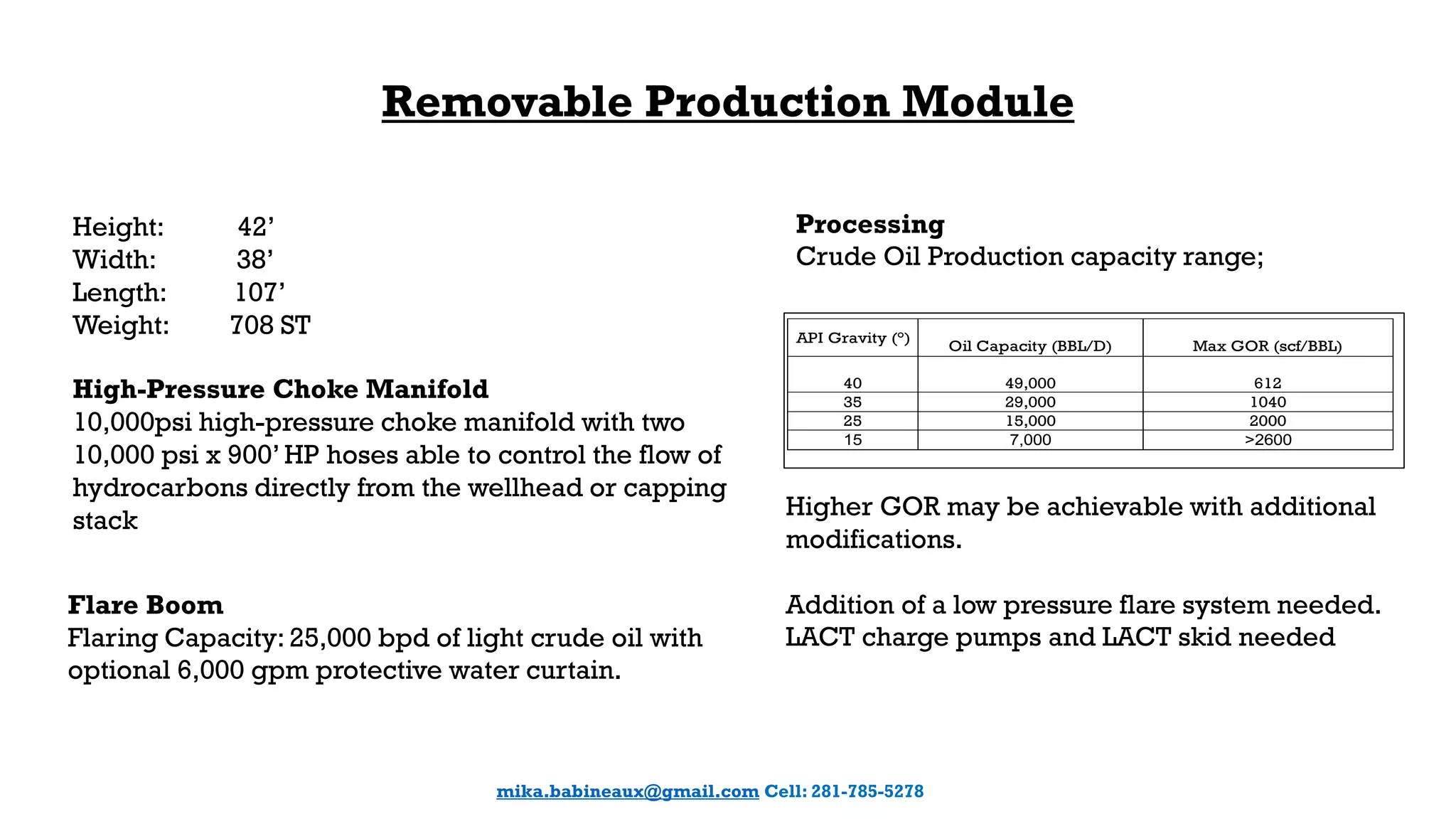 Removable Production Module

Height: 42’
Width: 38’
Length: 107’
Weight: 708 ST

High-Pressure Choke Manifold
10,000psi high-pressure choke manifold with two 10,000 psi x 900’ HP hoses able to control the flow of hydrocarbons directly from the wellhead or capping stack

Flare Boom
Flaring Capacity: 25,000 bpd of light crude oil with optional 6,000 gpm protective water curtain.

Processing
Crude Oil Production capacity range;

| API Gravity (°) | Oil Capacity (BBL/D) | Max GOR (scf/BBL) |
|---|---|---|
| 40 | 49,000 | 612 |
| 35 | 29,000 | 1040 |
| 25 | 15,000 | 2000 |
| 15 | 7,000 | >2600 |

Higher GOR may be achievable with additional modifications.

Addition of a low pressure flare system needed. LACT charge pumps and LACT skid needed

mika.babineaux@gmail.com Cell: 281-785-5278